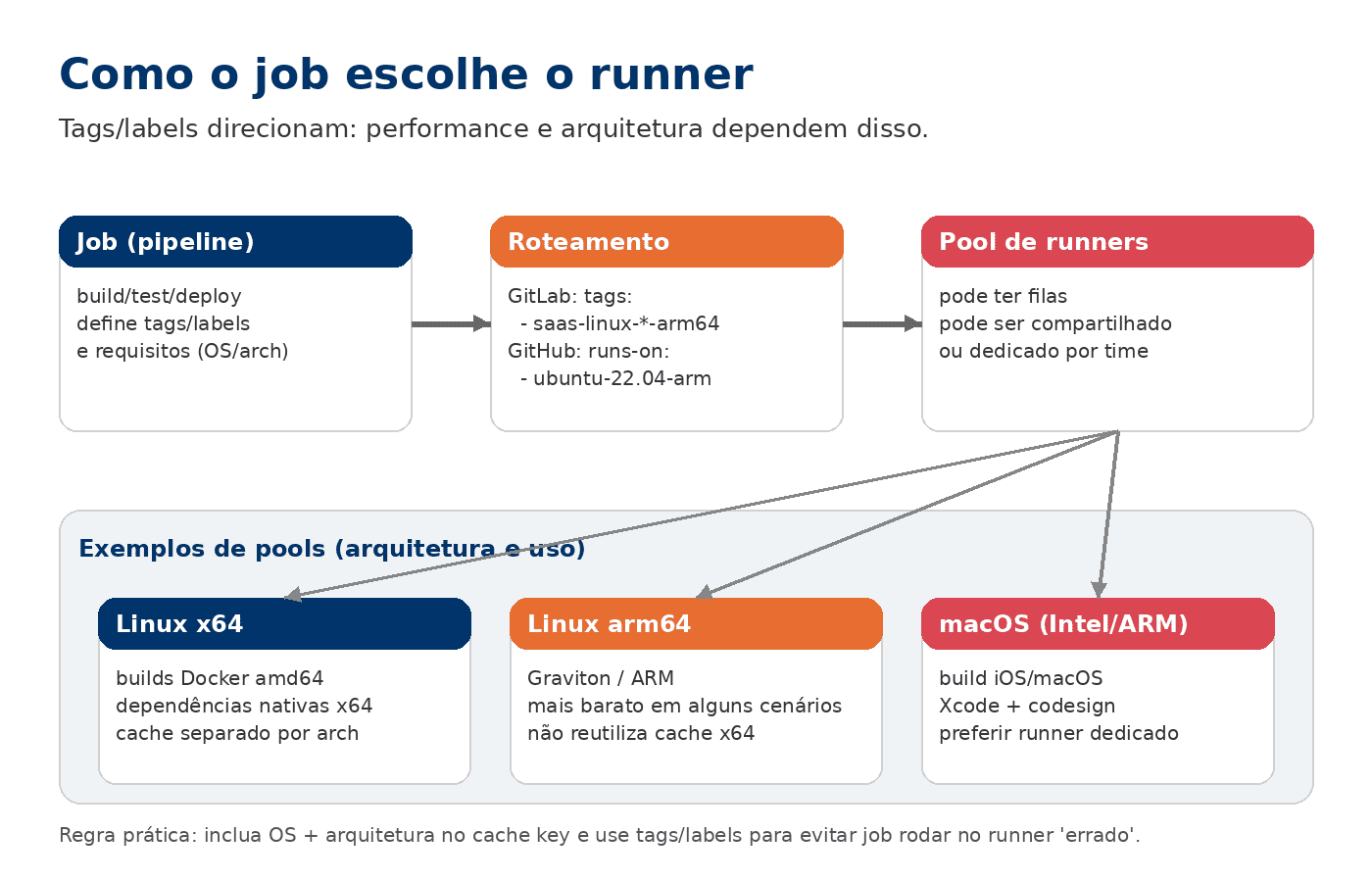 Como o job escolhe o runner

Tags/labels direcionam: performance e arquitetura dependem disso.

Job (pipeline)

build/test/deploy
define tags/labels
e requisitos (OS/arch)

Roteamento

GitLab: tags:
- saas-linux-*-arm64
GitHub: runs-on:
- ubuntu-22.04-arm

Pool de runners

pode ter filas
pode ser compartilhado
ou dedicado por time

Exemplos de pools (arquitetura e uso)

Linux x64

builds Docker amd64
dependências nativas x64
cache separado por arch

Linux arm64

Graviton / ARM
mais barato em alguns cenários
não reutiliza cache x64

macOS (Intel/ARM)

build iOS/macOS
Xcode + codesign
preferir runner dedicado

Regra prática: inclua OS + arquitetura no cache key e use tags/labels para evitar job rodar no runner 'errado'.